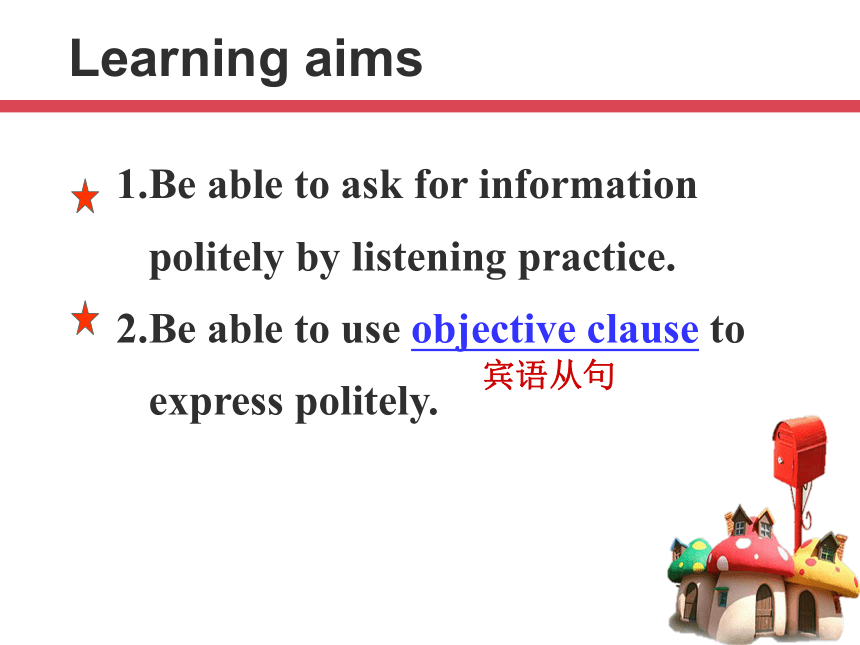 Learning aims

1.Be able to ask for information politely by listening practice.

2.Be able to use objective clause to express politely.
宾语从句